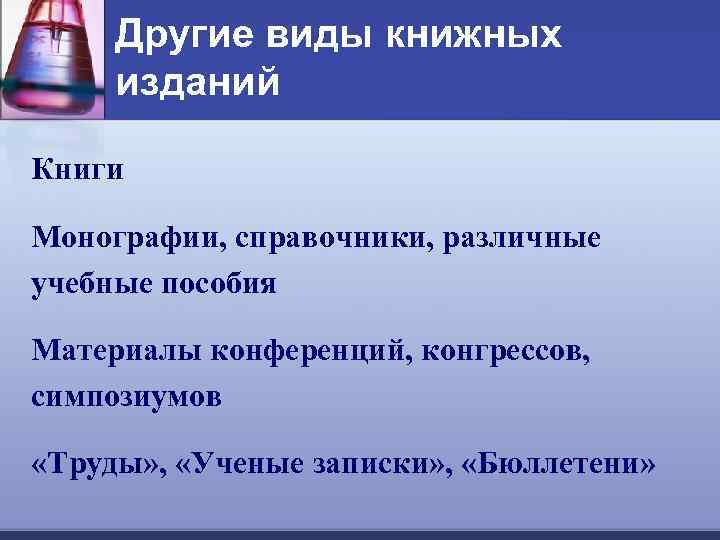 Другие виды книжных изданий

Книги

Монографии, справочники, различные учебные пособия

Материалы конференций, конгрессов, симпозиумов

«Труды», «Ученые записки», «Бюллетени»